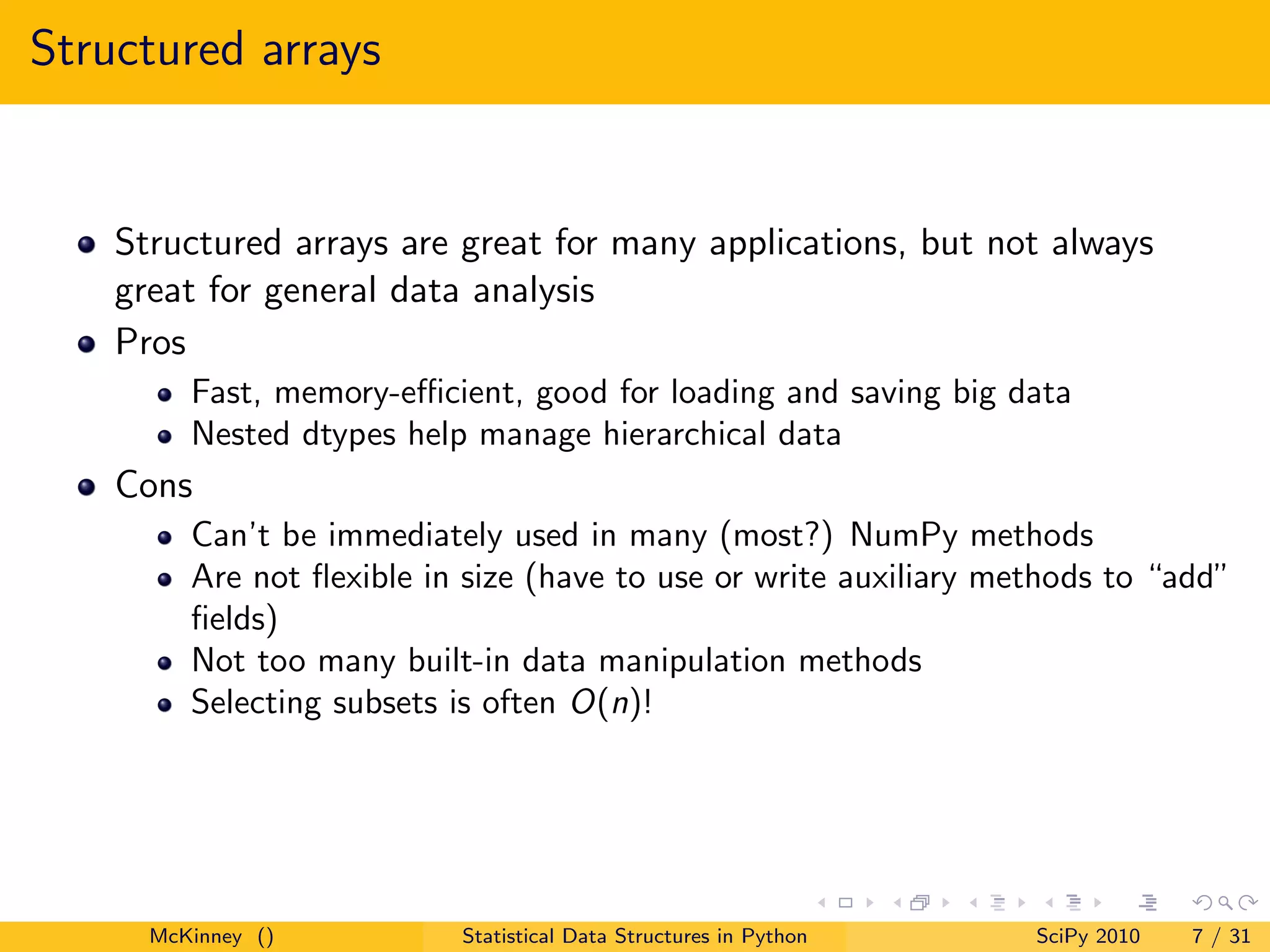 Structured arrays

- Structured arrays are great for many applications, but not always great for general data analysis
- Pros
  - Fast, memory-efficient, good for loading and saving big data
  - Nested dtypes help manage hierarchical data
- Cons
  - Can't be immediately used in many (most?) NumPy methods
  - Are not flexible in size (have to use or write auxiliary methods to "add" fields)
  - Not too many built-in data manipulation methods
  - Selecting subsets is often $O(n)$!

McKinney () Statistical Data Structures in Python SciPy 2010 7 / 31